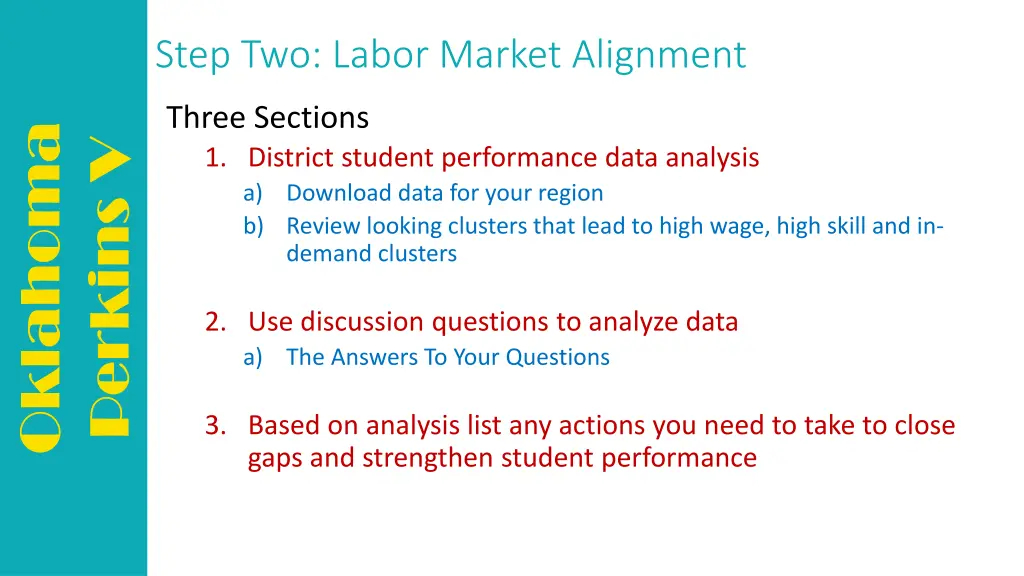 Oklahoma Perkins V

Step Two: Labor Market Alignment

Three Sections

1. District student performance data analysis
a) Download data for your region
b) Review looking clusters that lead to high wage, high skill and in-demand clusters

2. Use discussion questions to analyze data
a) The Answers To Your Questions

3. Based on analysis list any actions you need to take to close gaps and strengthen student performance